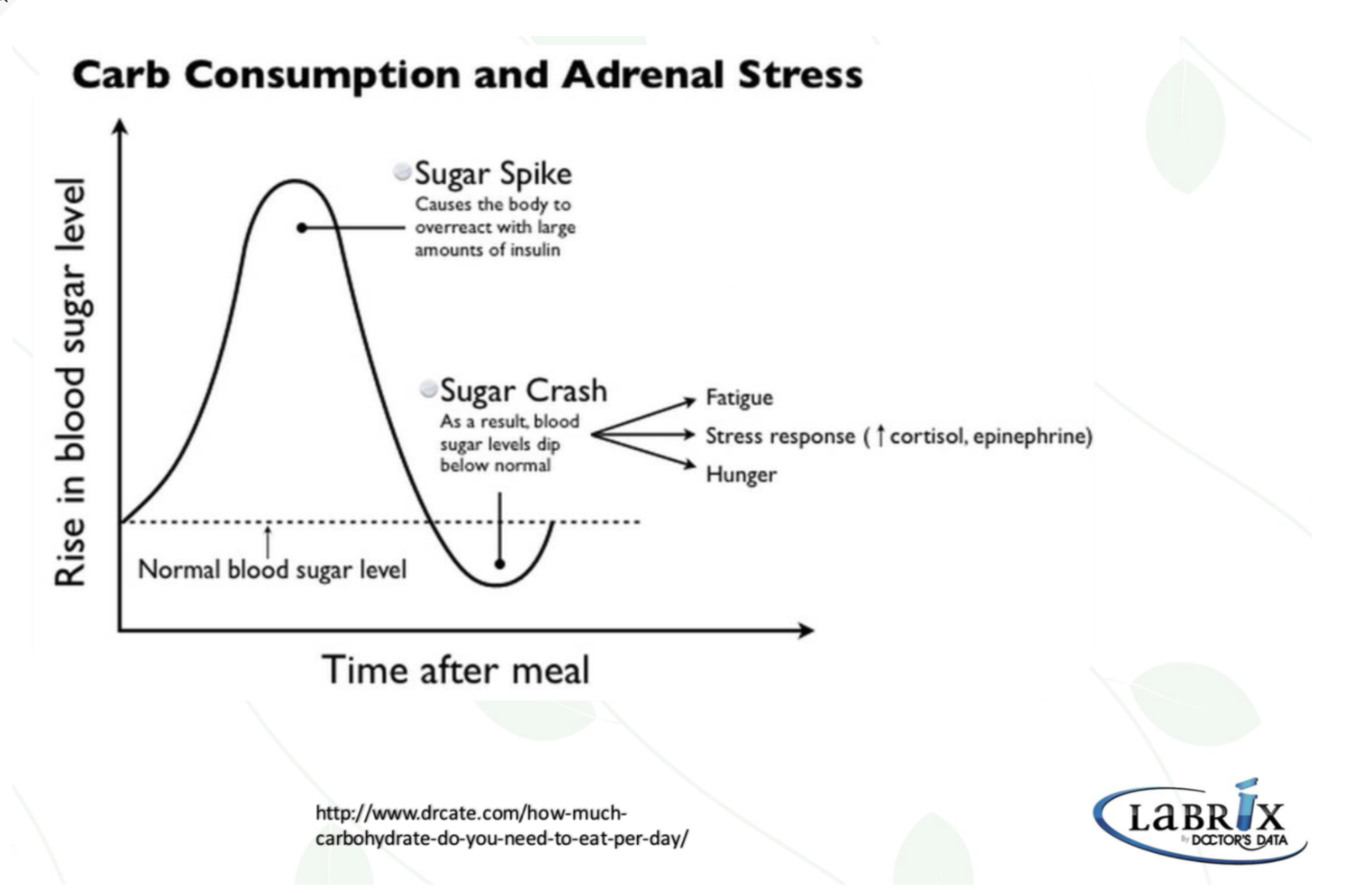 Carb Consumption and Adrenal Stress

Rise in blood sugar level

Sugar Spike
Causes the body to overreact with large amounts of insulin

Sugar Crash
As a result, blood sugar levels dip below normal

Fatigue
Stress response ( ↑ cortisol, epinephrine)
Hunger

Normal blood sugar level

Time after meal

http://www.drcate.com/how-much-carbohydrate-do-you-need-to-eat-per-day/

LaBRIX by DOCTOR'S DATA